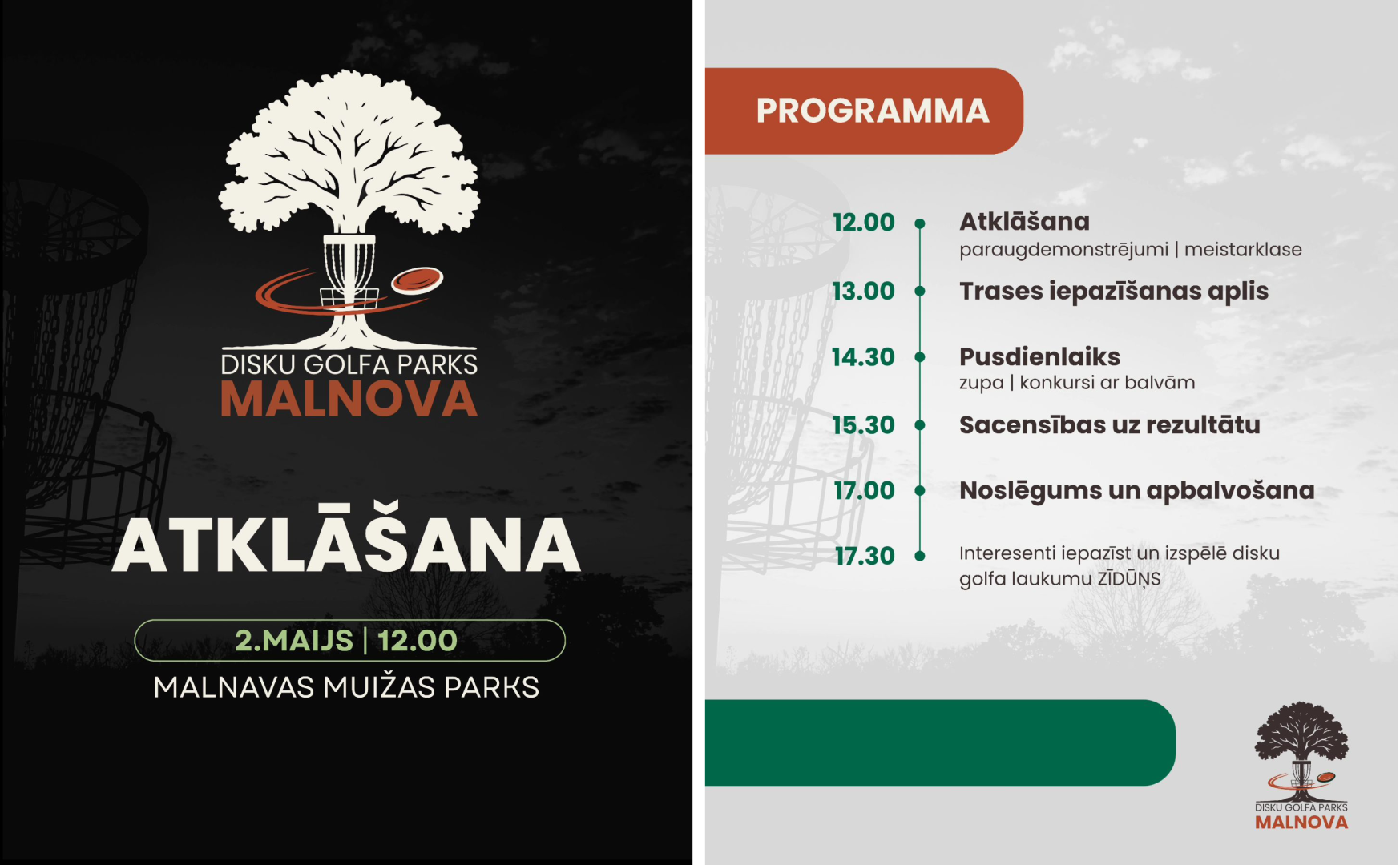 DISKU GOLFA PARKS
MALNOVA

ATKLĀŠANA

2.MAIJS | 12.00
MALNAVAS MUIŽAS PARKS

PROGRAMMA

12.00 Atklāšana
paraugdemonstrējumi | meistarklase

13.00 Trases iepazīšanas aplis

14.30 Pusdienlaiks
zupa | konkursi ar balvām

15.30 Sacensības uz rezultātu

17.00 Noslēgums un apbalvošana

17.30 Interesenti iepazīst un izspēlē disku golfa laukumu ZĪDŪŅS

DISKU GOLFA PARKS
MALNOVA